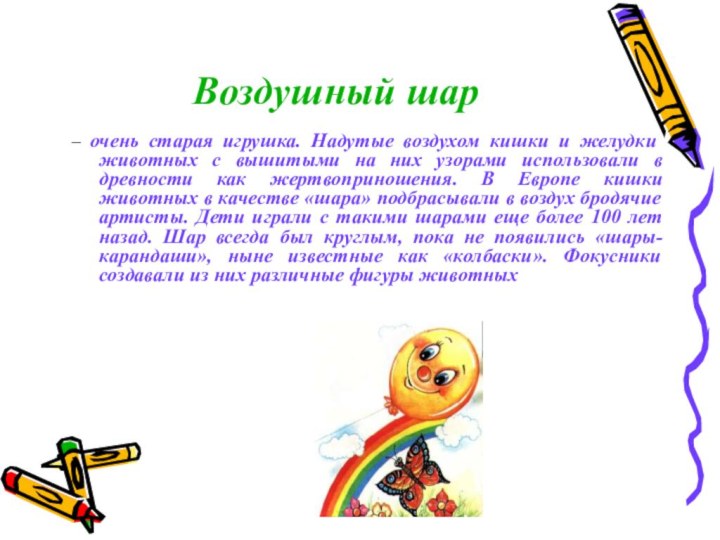 Воздушный шар

– очень старая игрушка. Надутые воздухом кишки и желудки животных с вышитыми на них узорами использовали в древности как жертвоприношения. В Европе кишки животных в качестве «шара» подбрасывали в воздух бродячие артисты. Дети играли с такими шарами еще более 100 лет назад. Шар всегда был круглым, пока не появились «шары-карандаши», ныне известные как «колбаски». Фокусники создавали из них различные фигуры животных